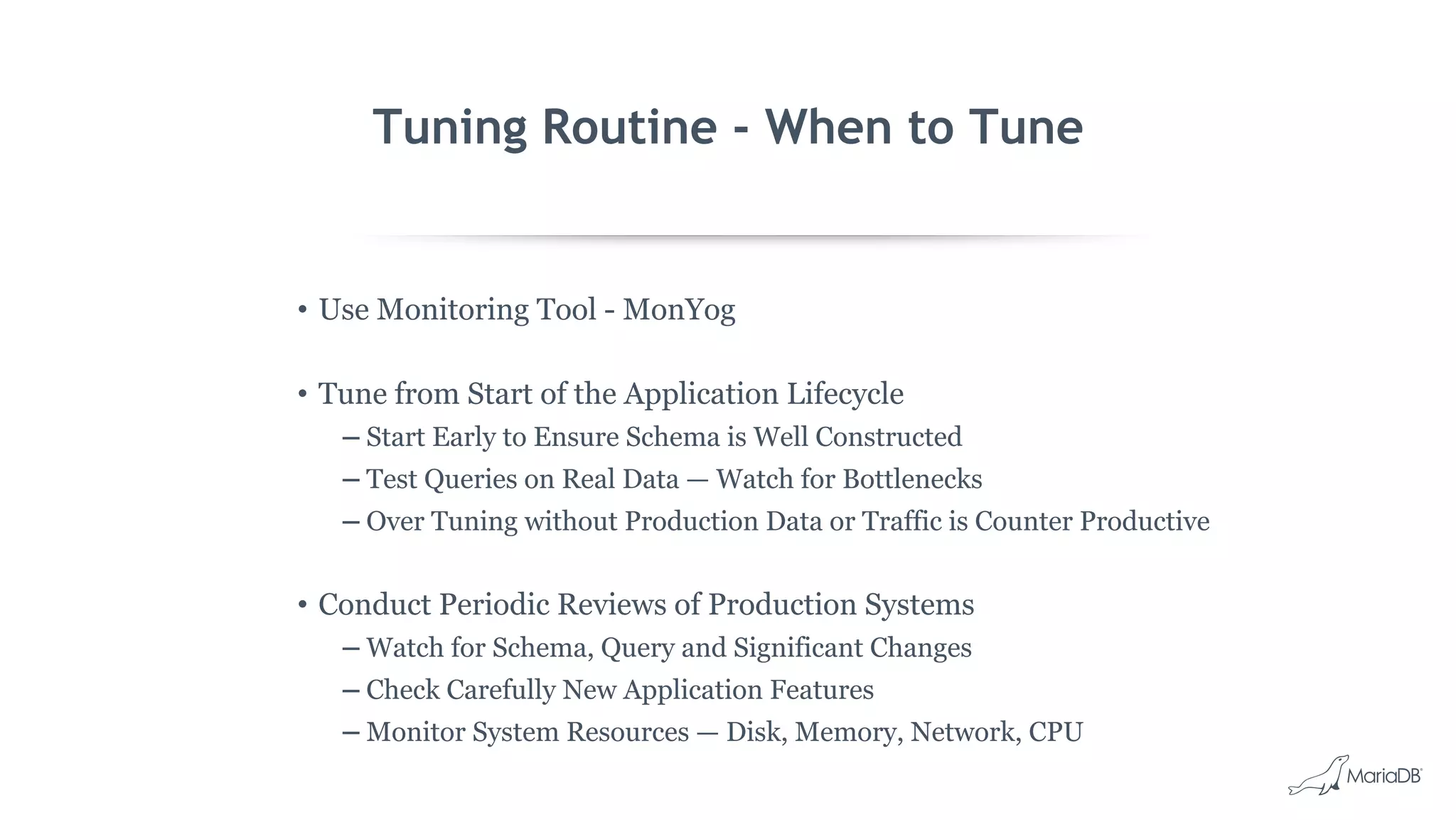 Tuning Routine - When to Tune

• Use Monitoring Tool - MonYog

• Tune from Start of the Application Lifecycle
– Start Early to Ensure Schema is Well Constructed
– Test Queries on Real Data — Watch for Bottlenecks
– Over Tuning without Production Data or Traffic is Counter Productive

• Conduct Periodic Reviews of Production Systems
– Watch for Schema, Query and Significant Changes
– Check Carefully New Application Features
– Monitor System Resources — Disk, Memory, Network, CPU

MariaDB